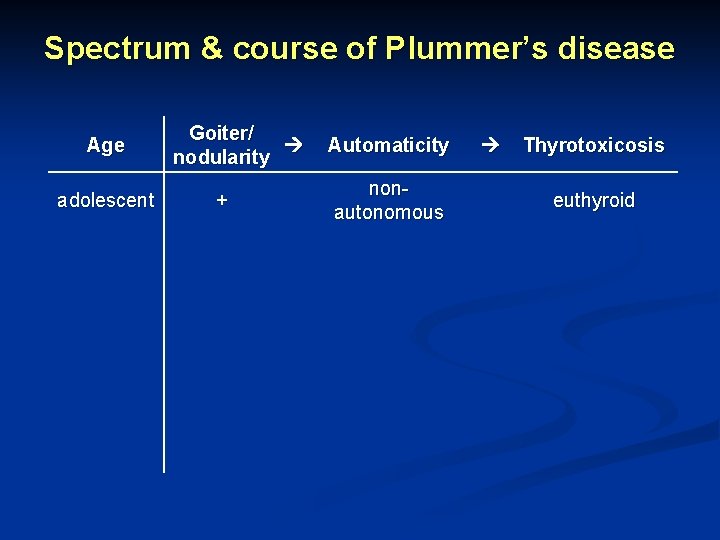 Spectrum & course of Plummer's disease

| Age | Goiter/ nodularity | → | Automaticity | → | Thyrotoxicosis |
|---|---|---|---|---|---|
| adolescent | + | | non-autonomous | | euthyroid |